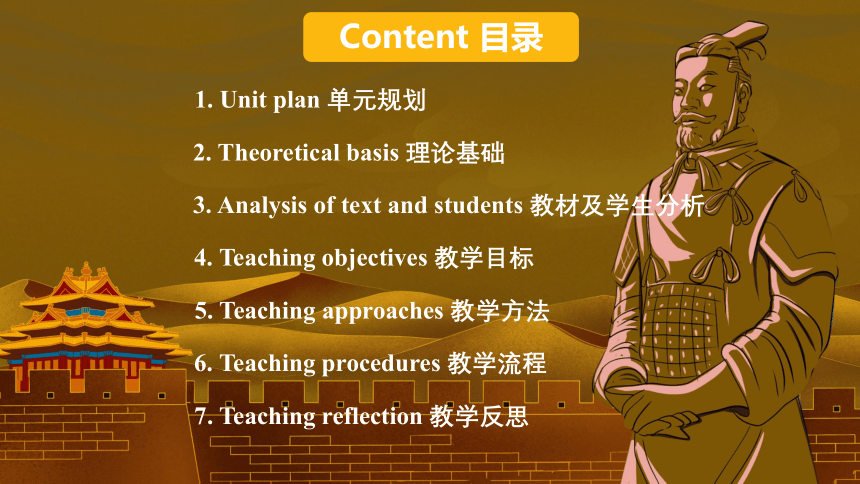 Content 目录

1. Unit plan 单元规划

2. Theoretical basis 理论基础

3. Analysis of text and students 教材及学生分析

4. Teaching objectives 教学目标

5. Teaching approaches 教学方法

6. Teaching procedures 教学流程

7. Teaching reflection 教学反思